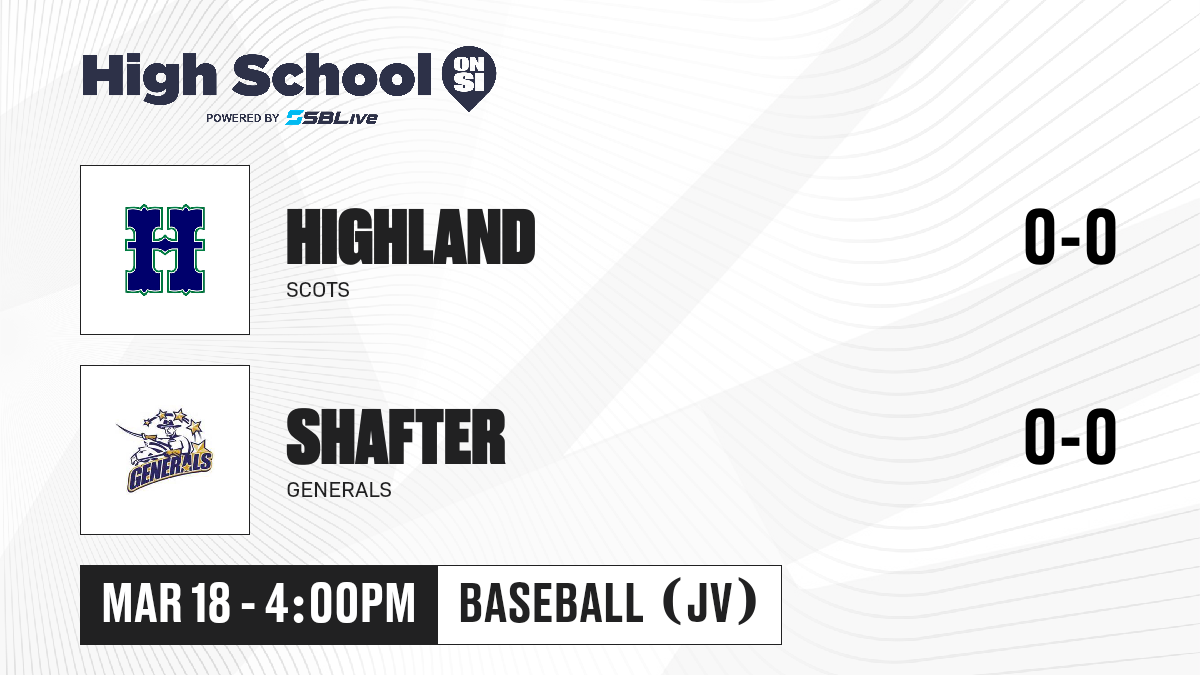 High School ON SI
POWERED BY SBLive

H

HIGHLAND
SCOTS

0-0

GENERALS

SHAFTER
GENERALS

0-0

MAR 18 - 4:00PM

BASEBALL (JV)